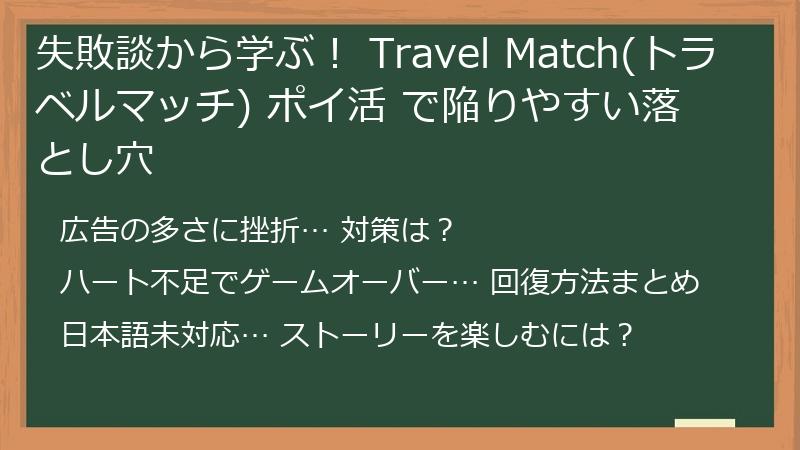 失敗談から学ぶ！ Travel Match(トラベルマッチ) ポイ活 で陥りやすい落とし穴

広告の多さに挫折… 対策は？

ハート不足でゲームオーバー… 回復方法まとめ

日本語未対応… ストーリーを楽しむには？